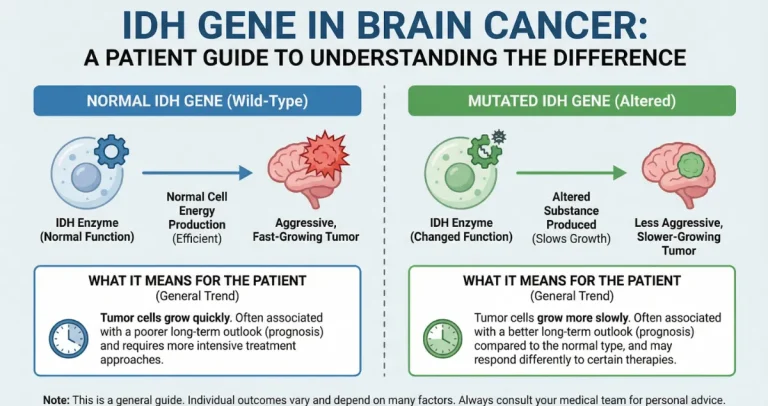 IDH GENE IN BRAIN CANCER:
A PATIENT GUIDE TO UNDERSTANDING THE DIFFERENCE

NORMAL IDH GENE (Wild-Type)

IDH Enzyme (Normal Function)

Normal Cell Energy Production (Efficient)

Aggressive, Fast-Growing Tumor

WHAT IT MEANS FOR THE PATIENT
(General Trend)

Tumor cells grow quickly. Often associated with a poorer long-term outlook (prognosis) and requires more intensive treatment approaches.

MUTATED IDH GENE (Altered)

IDH Enzyme (Changed Function)

Altered Substance Produced (Slows Growth)

Less Aggressive, Slower-Growing Tumor

WHAT IT MEANS FOR THE PATIENT
(General Trend)

Tumor cells grow more slowly. Often associated with a better long-term outlook (prognosis) compared to the normal type, and may respond differently to certain therapies.

Note: This is a general guide. Individual outcomes vary and depend on many factors. Always consult your medical team for personal advice.